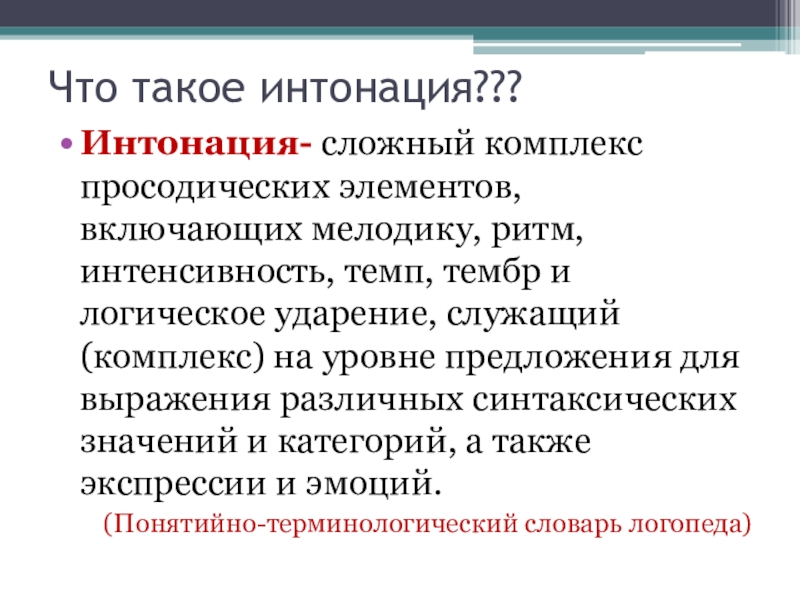 Что такое интонация???

• Интонация- сложный комплекс просодических элементов, включающих мелодику, ритм, интенсивность, темп, тембр и логическое ударение, служащий (комплекс) на уровне предложения для выражения различных синтаксических значений и категорий, а также экспрессии и эмоций.

(Понятийно-терминологический словарь логопеда)